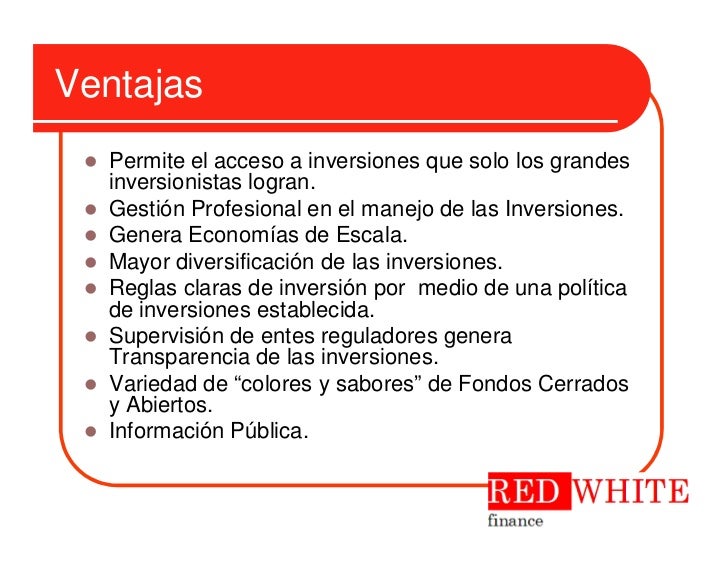 Ventajas

- Permite el acceso a inversiones que solo los grandes inversionistas logran.
- Gestión Profesional en el manejo de las Inversiones.
- Genera Economías de Escala.
- Mayor diversificación de las inversiones.
- Reglas claras de inversión por medio de una política de inversiones establecida.
- Supervisión de entes reguladores genera Transparencia de las inversiones.
- Variedad de “colores y sabores” de Fondos Cerrados y Abiertos.
- Información Pública.

RED WHITE
finance